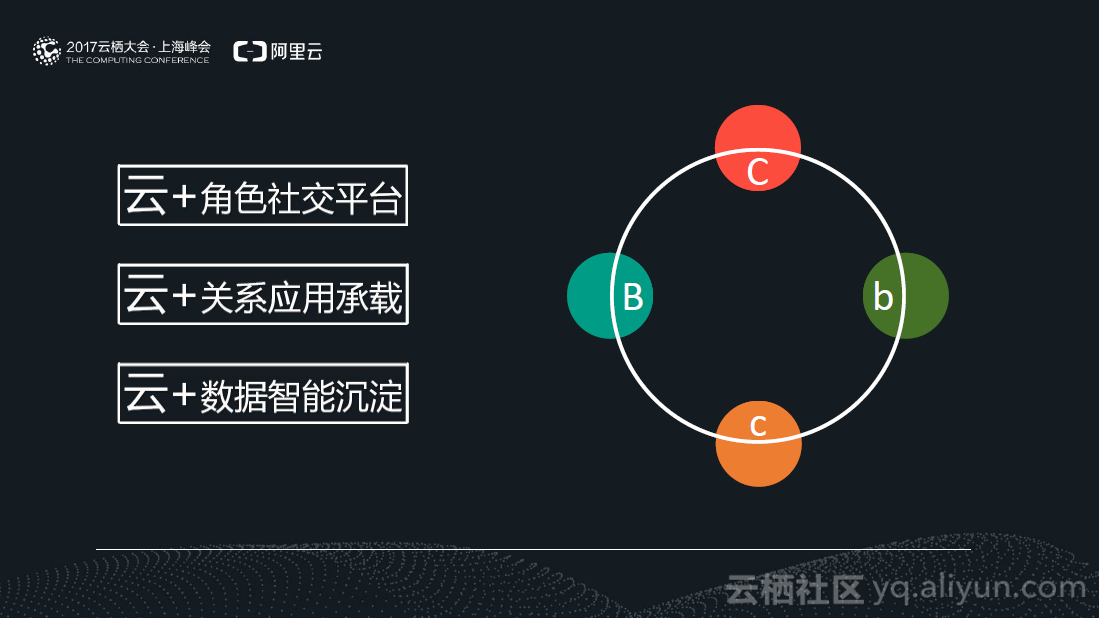 2017云栖大会·上海峰会
THE COMPUTING CONFERENCE
阿里云

云+角色社交平台

云+关系应用承载

云+数据智能沉淀

C
B
b
c

云栖社区 yq.aliyun.com